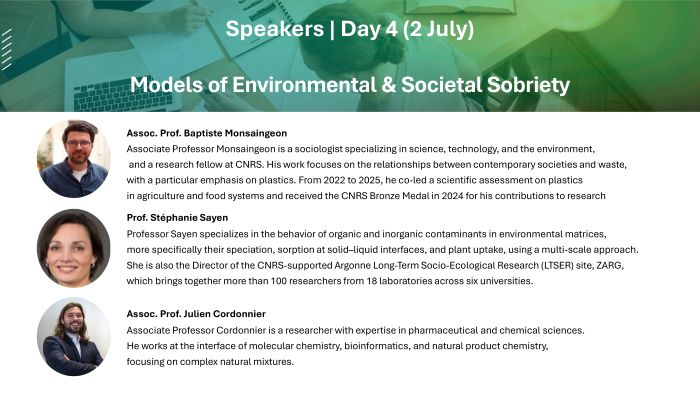 Speakers | Day 4 (2 July)

Models of Environmental & Societal Sobriety

Assoc. Prof. Baptiste Monsaingeon
Associate Professor Monsaingeon is a sociologist specializing in science, technology, and the environment, and a research fellow at CNRS. His work focuses on the relationships between contemporary societies and waste, with a particular emphasis on plastics. From 2022 to 2025, he co-led a scientific assessment on plastics in agriculture and food systems and received the CNRS Bronze Medal in 2024 for his contributions to research

Prof. Stéphanie Sayen
Professor Sayen specializes in the behavior of organic and inorganic contaminants in environmental matrices, more specifically their speciation, sorption at solid–liquid interfaces, and plant uptake, using a multi-scale approach. She is also the Director of the CNRS-supported Argonne Long-Term Socio-Ecological Research (LTSER) site, ZARG, which brings together more than 100 researchers from 18 laboratories across six universities.

Assoc. Prof. Julien Cordonnier
Associate Professor Cordonnier is a researcher with expertise in pharmaceutical and chemical sciences. He works at the interface of molecular chemistry, bioinformatics, and natural product chemistry, focusing on complex natural mixtures.